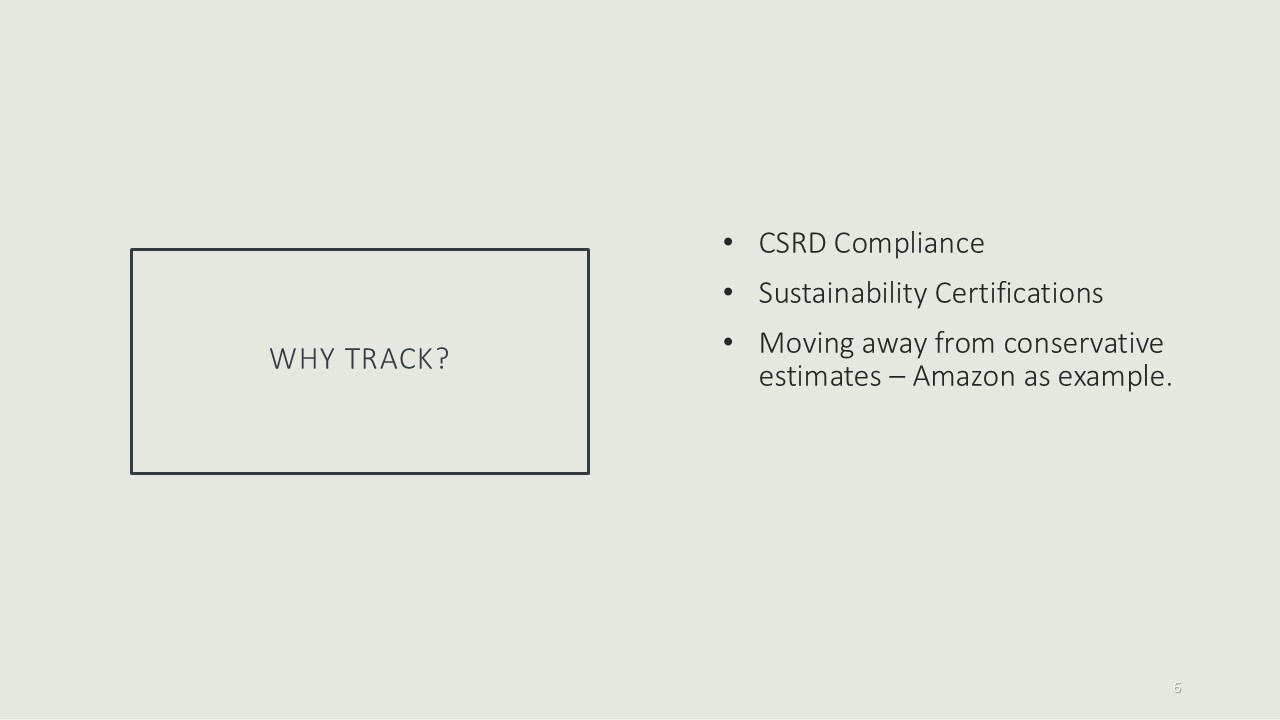 WHY TRACK?

• CSRD Compliance
• Sustainability Certifications
• Moving away from conservative estimates – Amazon as example.

6